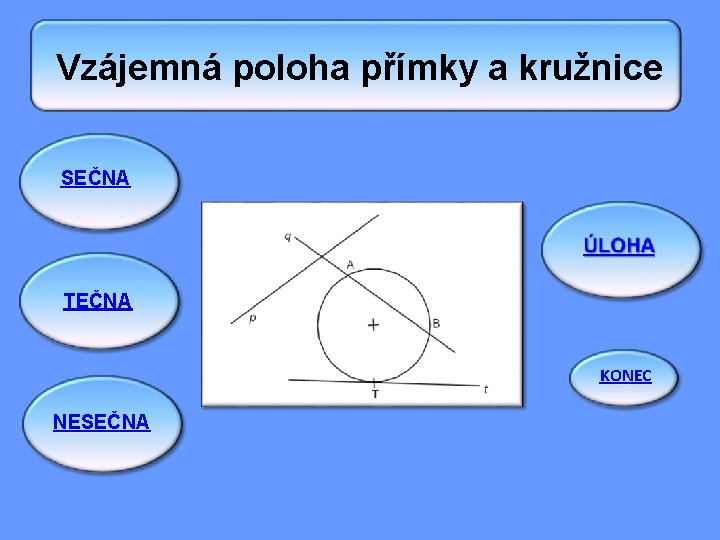 Vzájemná poloha přímky a kružnice

SEČNA

TEČNA

NESEČNA

q
A
p
B
T
t

ÚLOHA

KONEC